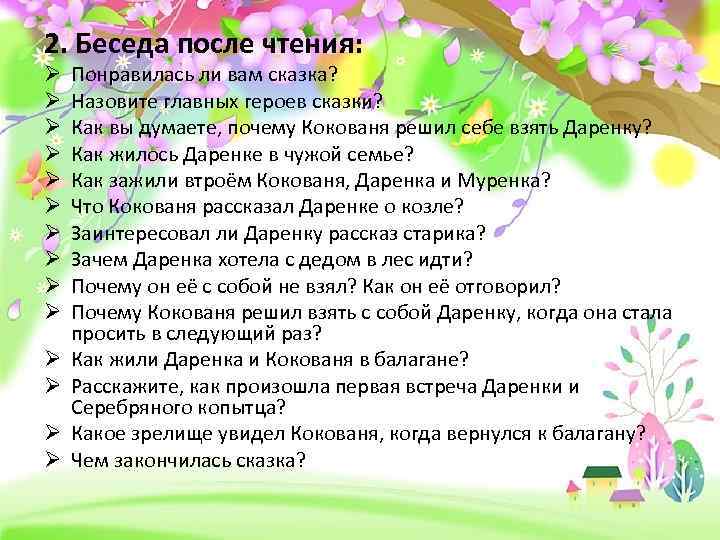 2. Беседа после чтения:

➢ Понравилась ли вам сказка?
➢ Назовите главных героев сказки?
➢ Как вы думаете, почему Кокованя решил себе взять Даренку?
➢ Как жилось Даренке в чужой семье?
➢ Как зажили втроём Кокованя, Даренка и Муренка?
➢ Что Кокованя рассказал Даренке о козле?
➢ Заинтересовал ли Даренку рассказ старика?
➢ Зачем Даренка хотела с дедом в лес идти?
➢ Почему он её с собой не взял? Как он её отговорил?
➢ Почему Кокованя решил взять с собой Даренку, когда она стала просить в следующий раз?
➢ Как жили Даренка и Кокованя в балагане?
➢ Расскажите, как произошла первая встреча Даренки и Серебряного копытца?
➢ Какое зрелище увидел Кокованя, когда вернулся к балагану?
➢ Чем закончилась сказка?